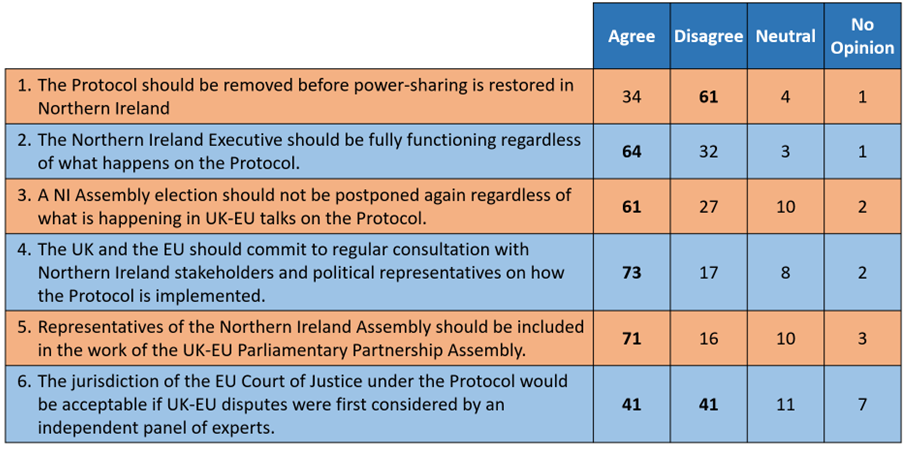 |  | Agree | Disagree | Neutral | No Opinion |
|---|---|---|---|---|
| 1. The Protocol should be removed before power-sharing is restored in Northern Ireland | 34 | **61** | 4 | 1 |
| 2. The Northern Ireland Executive should be fully functioning regardless of what happens on the Protocol. | **64** | 32 | 3 | 1 |
| 3. A NI Assembly election should not be postponed again regardless of what is happening in UK-EU talks on the Protocol. | **61** | 27 | 10 | 2 |
| 4. The UK and the EU should commit to regular consultation with Northern Ireland stakeholders and political representatives on how the Protocol is implemented. | **73** | 17 | 8 | 2 |
| 5. Representatives of the Northern Ireland Assembly should be included in the work of the UK-EU Parliamentary Partnership Assembly. | **71** | 16 | 10 | 3 |
| 6. The jurisdiction of the EU Court of Justice under the Protocol would be acceptable if UK-EU disputes were first considered by an independent panel of experts. | **41** | **41** | 11 | 7 |